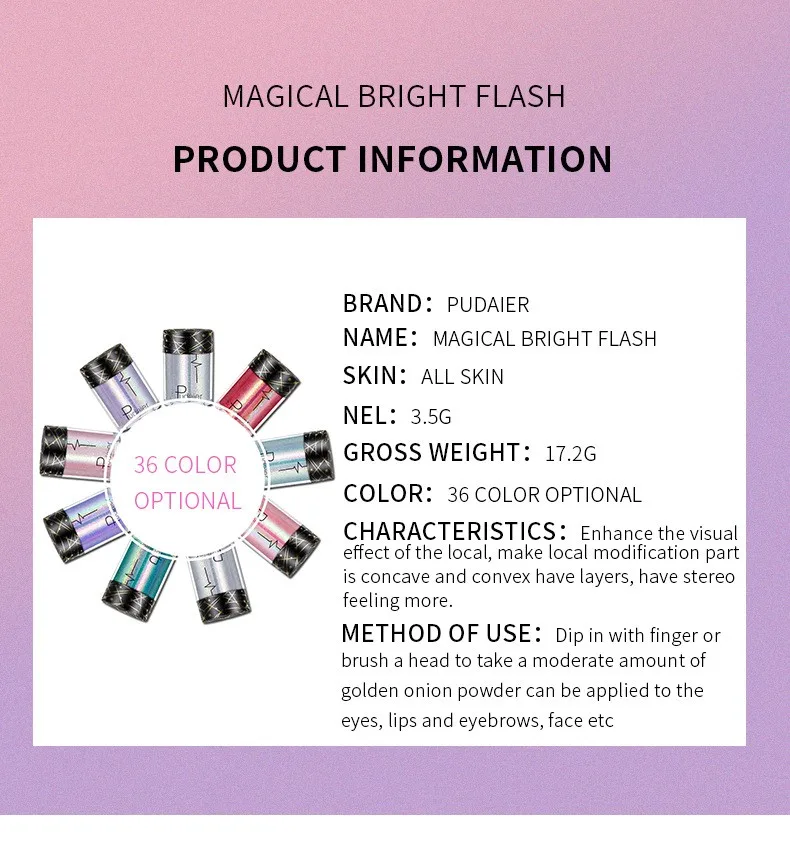 MAGICAL BRIGHT FLASH

PRODUCT INFORMATION

36 COLOR OPTIONAL

BRAND: PUDAIER
NAME: MAGICAL BRIGHT FLASH
SKIN: ALL SKIN
NEL: 3.5G
GROSS WEIGHT: 17.2G
COLOR: 36 COLOR OPTIONAL
CHARACTERISTICS: Enhance the visual effect of the local, make local modification part is concave and convex have layers, have stereo feeling more.
METHOD OF USE: Dip in with finger or brush a head to take a moderate amount of golden onion powder can be applied to the eyes, lips and eyebrows, face etc